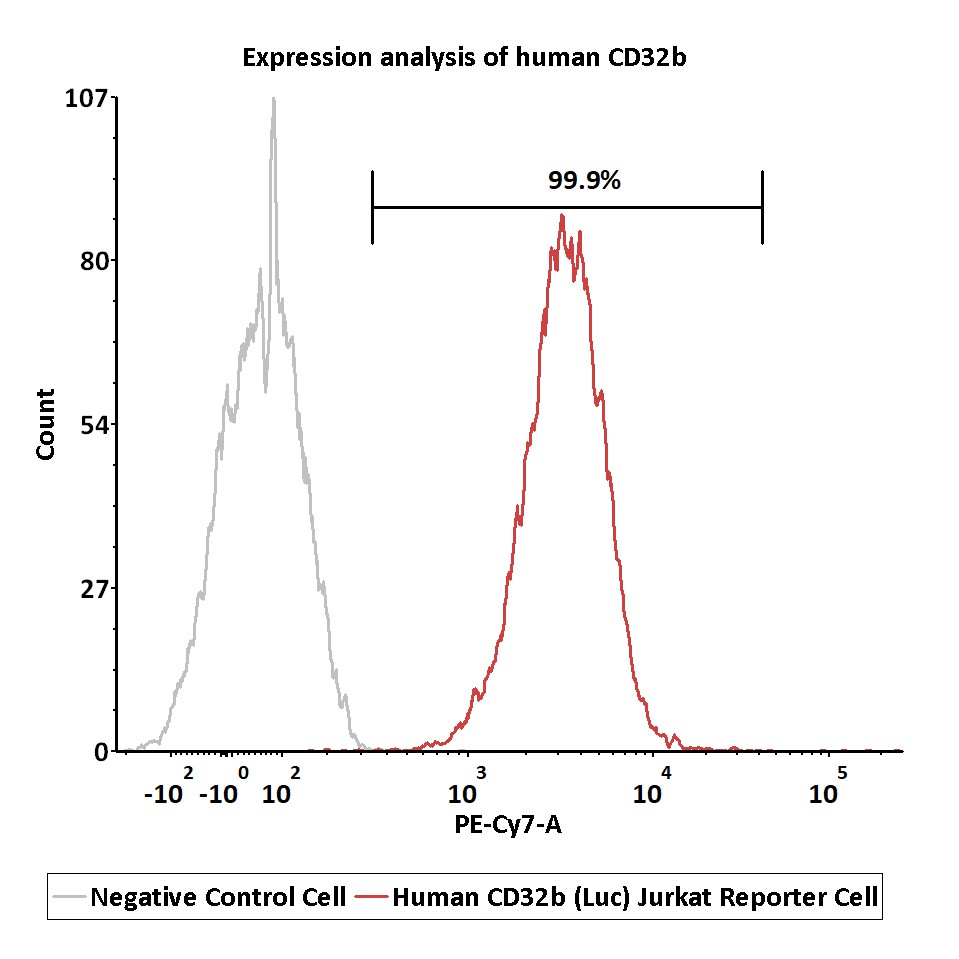 Expression analysis of human CD32b

107
80
54
27
0
Count

99.9%

$-10^2$ $-10^0$ $10^2$ $10^3$ $10^4$ $10^5$
PE-Cy7-A

Negative Control Cell Human CD32b (Luc) Jurkat Reporter Cell